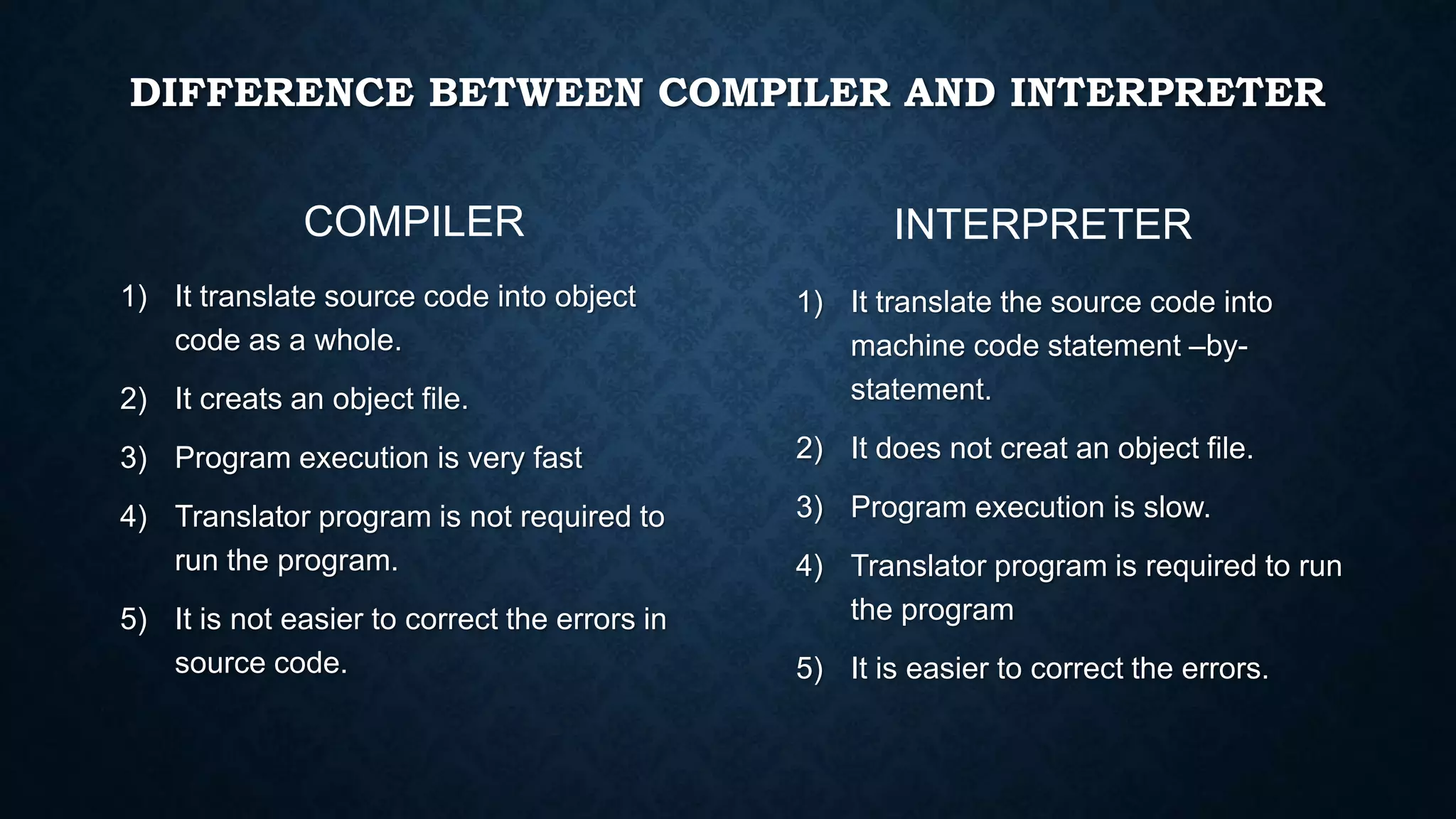 DIFFERENCE BETWEEN COMPILER AND INTERPRETER

COMPILER

1) It translate source code into object code as a whole.

2) It creats an object file.

3) Program execution is very fast

4) Translator program is not required to run the program.

5) It is not easier to correct the errors in source code.

INTERPRETER

1) It translate the source code into machine code statement –by-statement.

2) It does not creat an object file.

3) Program execution is slow.

4) Translator program is required to run the program

5) It is easier to correct the errors.